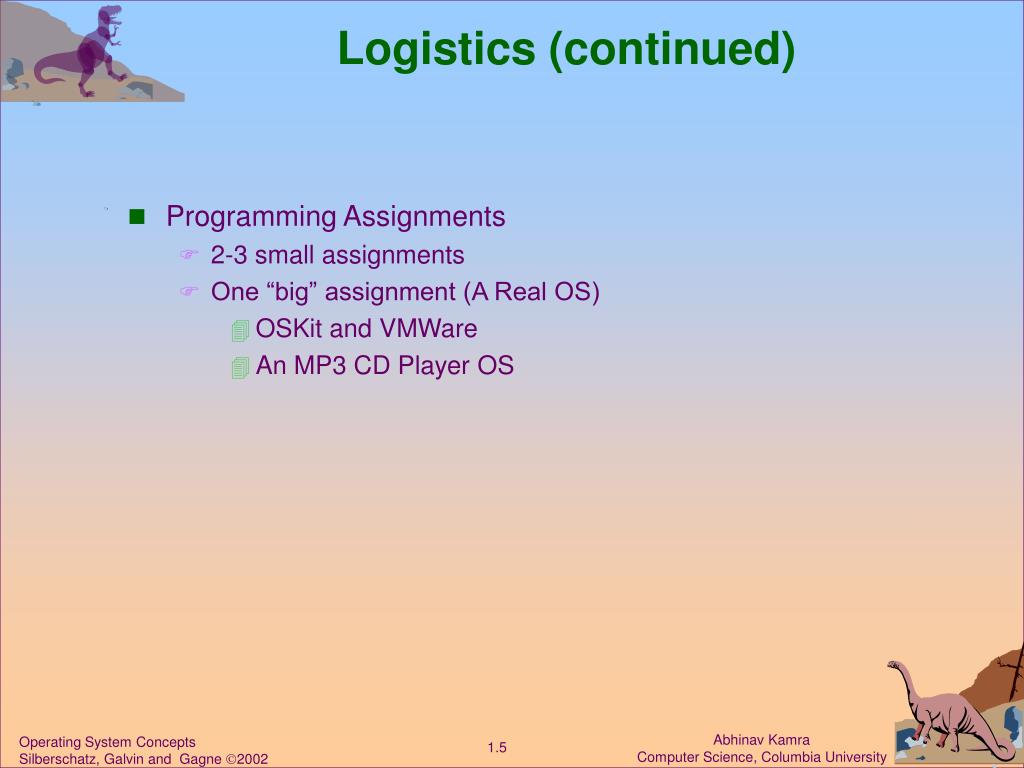 Logistics (continued)

Programming Assignments
2-3 small assignments
One “big” assignment (A Real OS)
OSKit and VMWare
An MP3 CD Player OS

Operating System Concepts
Silberschatz, Galvin and Gagne ©2002

1.5

Abhinav Kamra
Computer Science, Columbia University